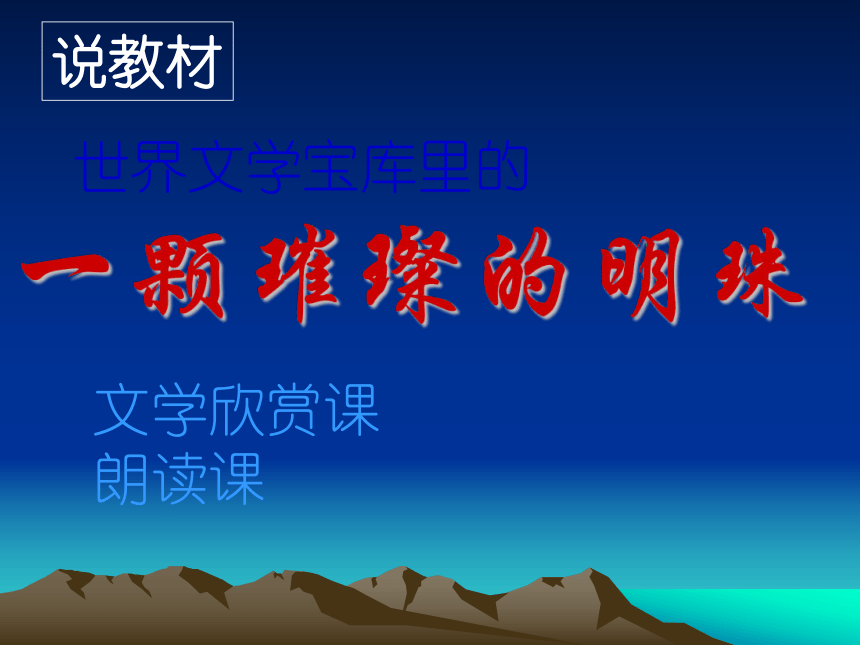 说教材

世界文学宝库里的

一颗璀璨的明珠

文学欣赏课
朗读课